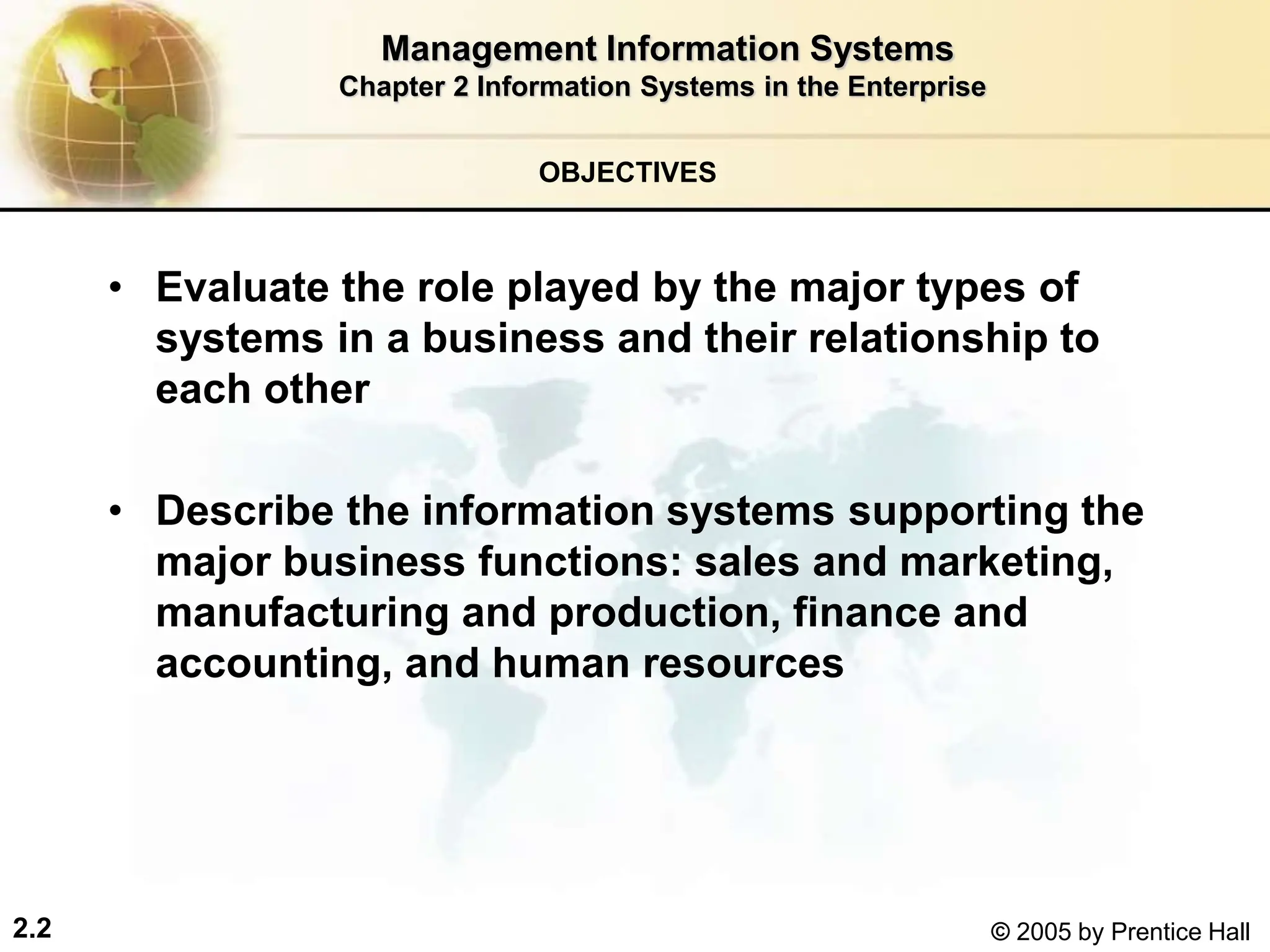 Management Information Systems
Chapter 2 Information Systems in the Enterprise

OBJECTIVES

• Evaluate the role played by the major types of systems in a business and their relationship to each other

• Describe the information systems supporting the major business functions: sales and marketing, manufacturing and production, finance and accounting, and human resources

2.2

© 2005 by Prentice Hall